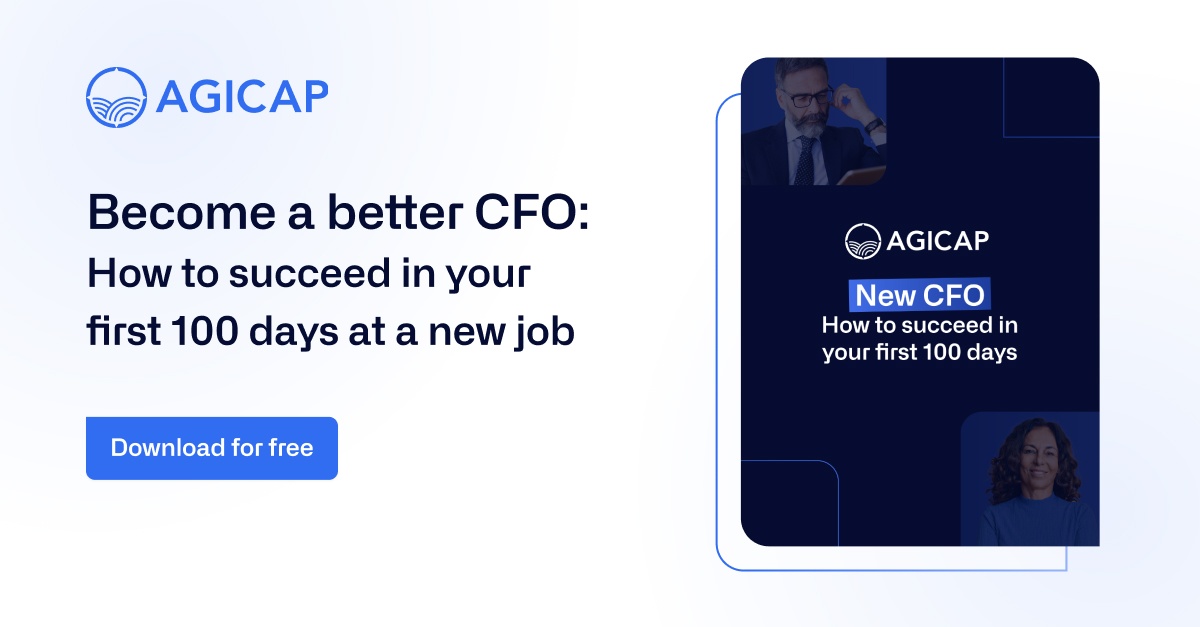 AGICAP

Become a better CFO:
How to succeed in your first 100 days at a new job

Download for free

AGICAP

New CFO
How to succeed in your first 100 days